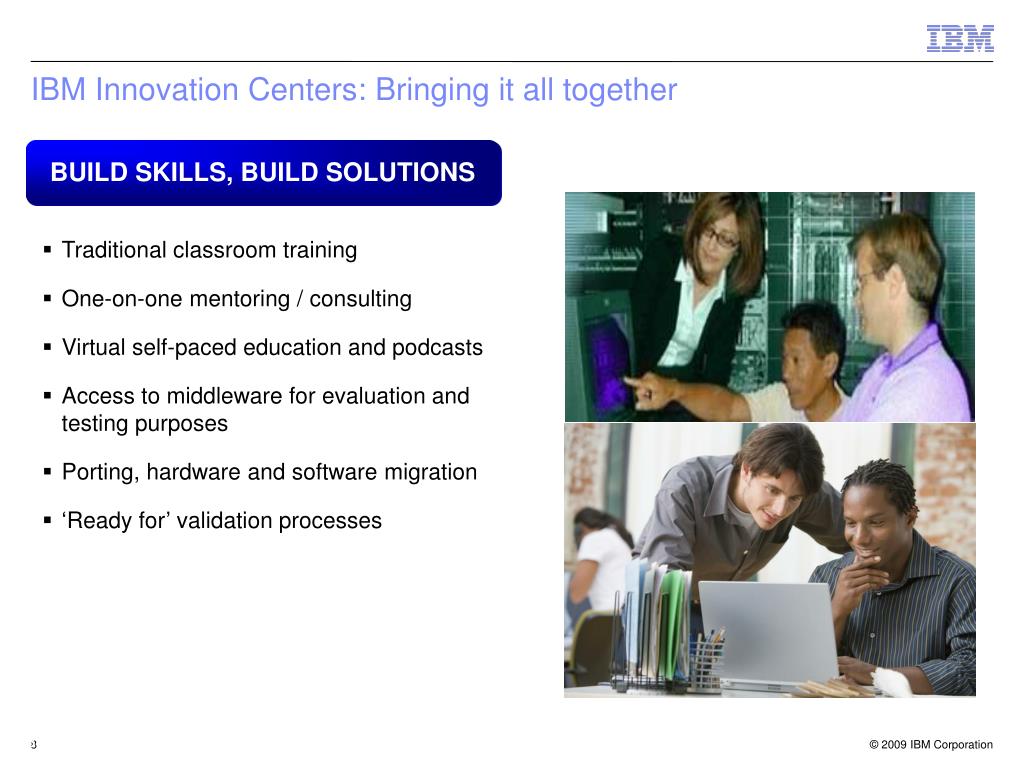 IBM

IBM Innovation Centers: Bringing it all together

BUILD SKILLS, BUILD SOLUTIONS

▪ Traditional classroom training

▪ One-on-one mentoring / consulting

▪ Virtual self-paced education and podcasts

▪ Access to middleware for evaluation and testing purposes

▪ Porting, hardware and software migration

▪ ‘Ready for’ validation processes

8

© 2009 IBM Corporation